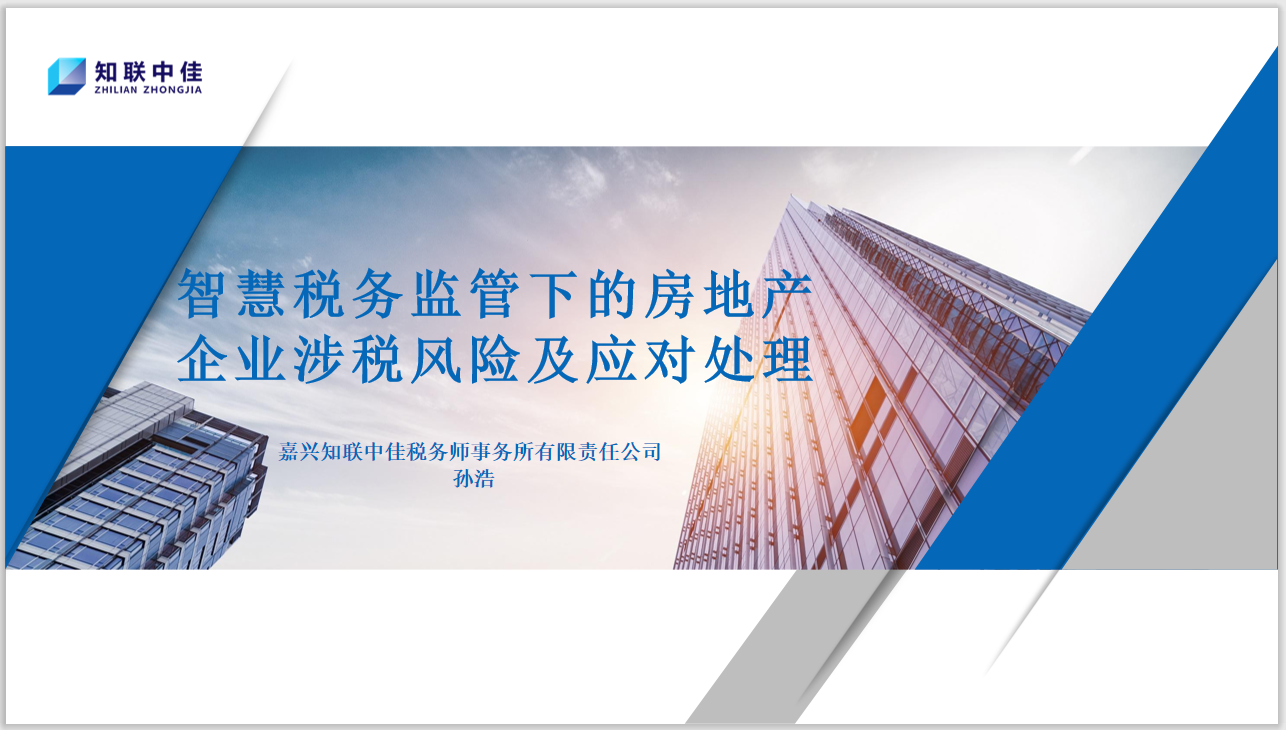 知联中佳
ZHILIAN ZHONGJIA

智慧税务监管下的房地产企业涉税风险及应对处理

嘉兴知联中佳税务师事务所有限责任公司
孙浩